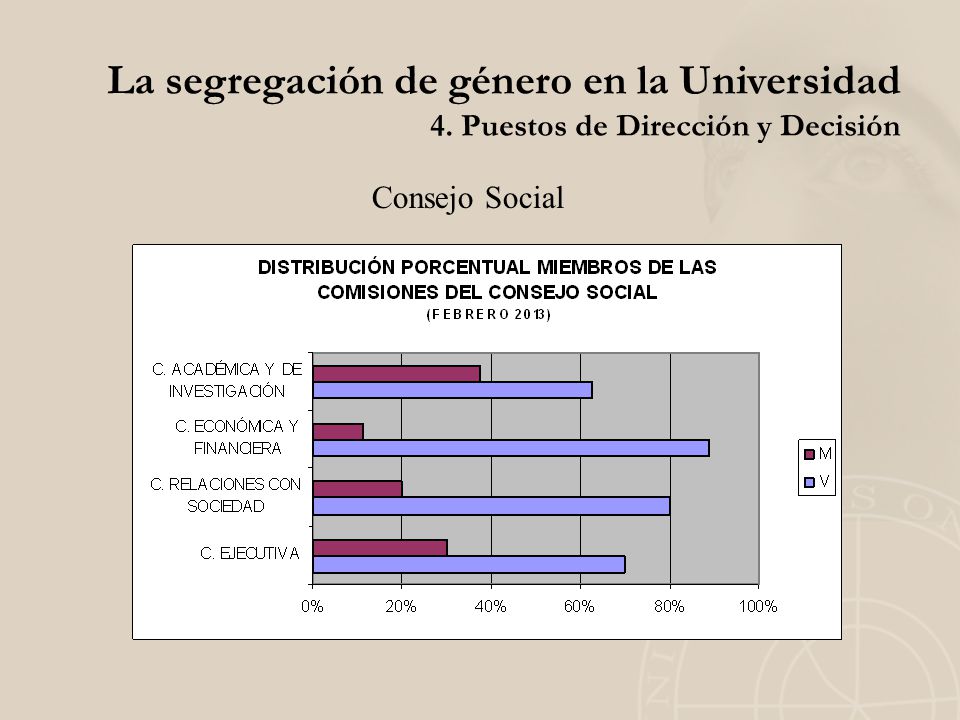 La segregación de género en la Universidad
4. Puestos de Dirección y Decisión

Consejo Social

DISTRIBUCIÓN PORCENTUAL MIEMBROS DE LAS COMISIONES DEL CONSEJO SOCIAL
(FEBRERO 2013)

C. ACADÉMICA Y DE INVESTIGACIÓN
C. ECONÓMICA Y FINANCIERA
C. RELACIONES CON SOCIEDAD
C. EJECUTIVA

0%
20%
40%
60%
80%
100%

M
V